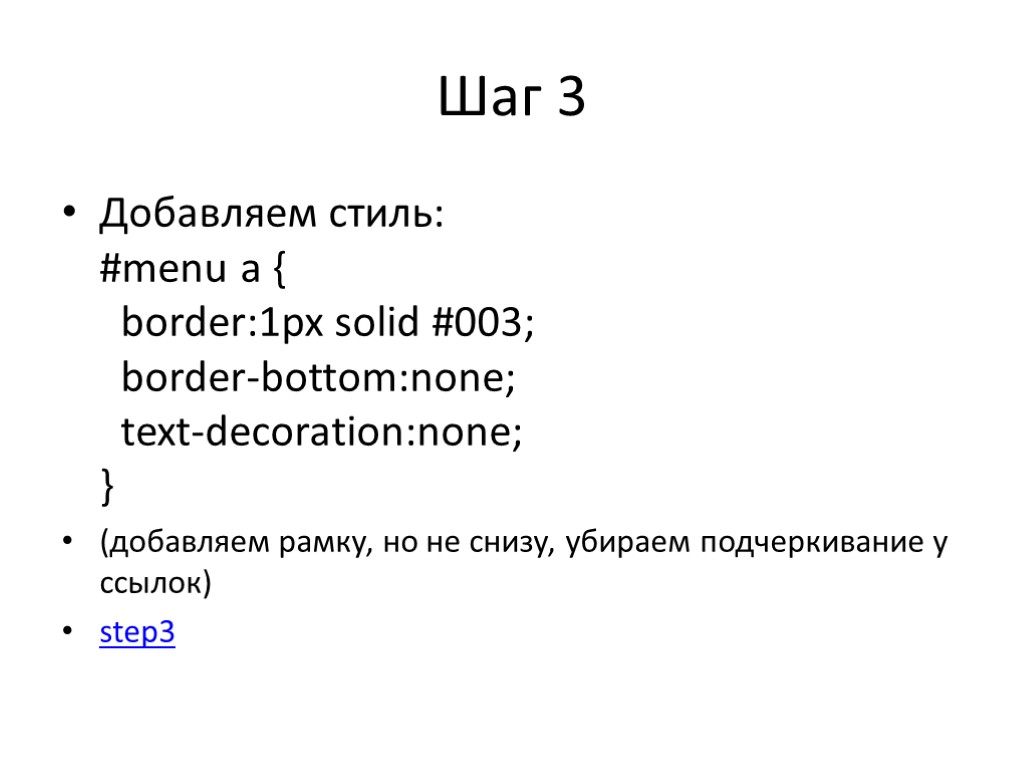 Шаг 3

• Добавляем стиль:
#menu a {
border:1px solid #003;
border-bottom:none;
text-decoration:none;
}

• (добавляем рамку, но не снизу, убираем подчеркивание у ссылок)

• step3